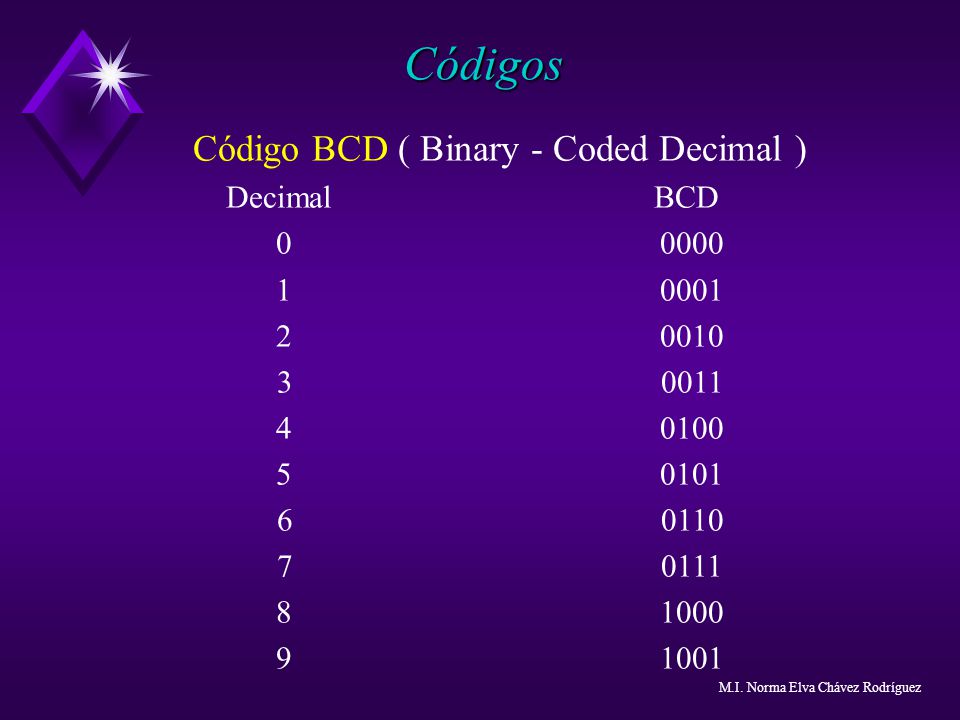 Códigos

Código BCD ( Binary - Coded Decimal )

| Decimal | BCD |
|---|---|
| 0 | 0000 |
| 1 | 0001 |
| 2 | 0010 |
| 3 | 0011 |
| 4 | 0100 |
| 5 | 0101 |
| 6 | 0110 |
| 7 | 0111 |
| 8 | 1000 |
| 9 | 1001 |

M.I. Norma Elva Chávez Rodríguez